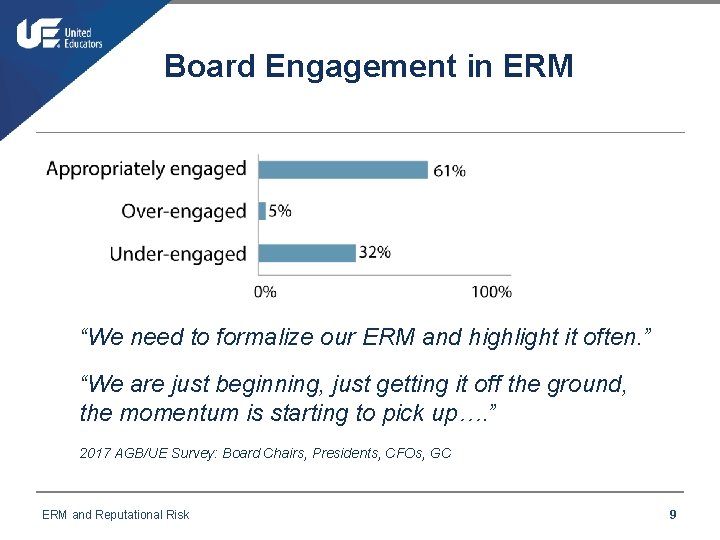 UE United Educators

Board Engagement in ERM

Appropriately engaged 61%
Over-engaged 5%
Under-engaged 32%
0% 100%

“We need to formalize our ERM and highlight it often.”

“We are just beginning, just getting it off the ground, the momentum is starting to pick up….”

2017 AGB/UE Survey: Board Chairs, Presidents, CFOs, GC

ERM and Reputational Risk

9